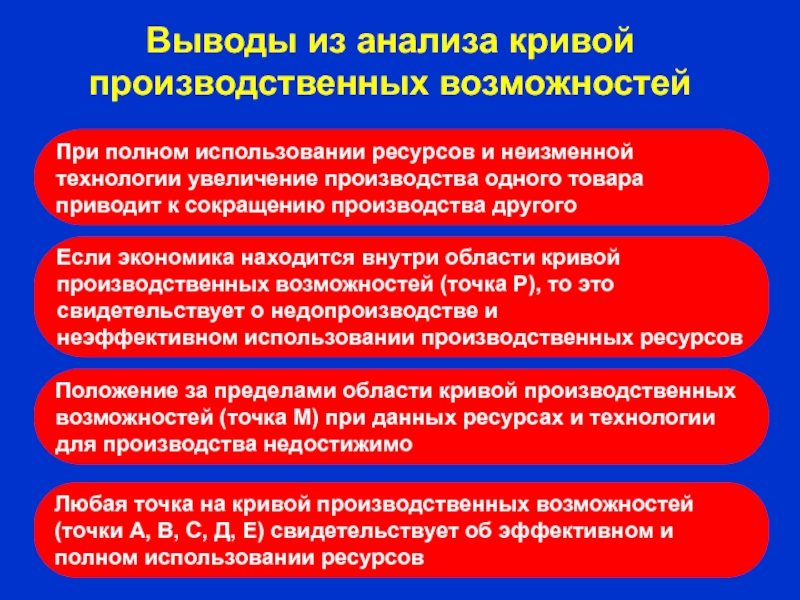 Выводы из анализа кривой производственных возможностей

При полном использовании ресурсов и неизменной технологии увеличение производства одного товара приводит к сокращению производства другого

Если экономика находится внутри области кривой производственных возможностей (точка Р), то это свидетельствует о недопроизводстве и неэффективном использовании производственных ресурсов

Положение за пределами области кривой производственных возможностей (точка М) при данных ресурсах и технологии для производства недостижимо

Любая точка на кривой производственных возможностей (точки А, В, С, Д, Е) свидетельствует об эффективном и полном использовании ресурсов